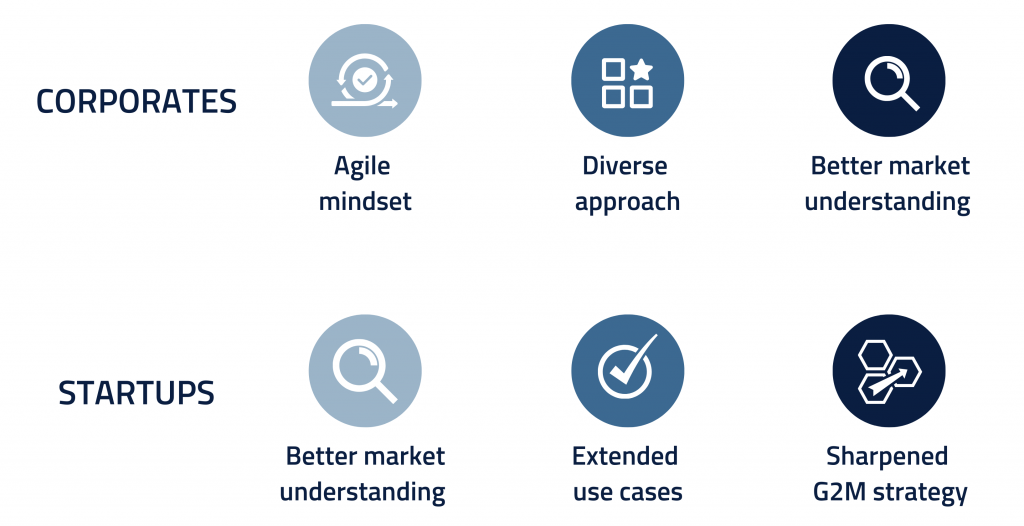 CORPORATES

Agile mindset

Diverse approach

Better market understanding

STARTUPS

Better market understanding

Extended use cases

Sharpened G2M strategy